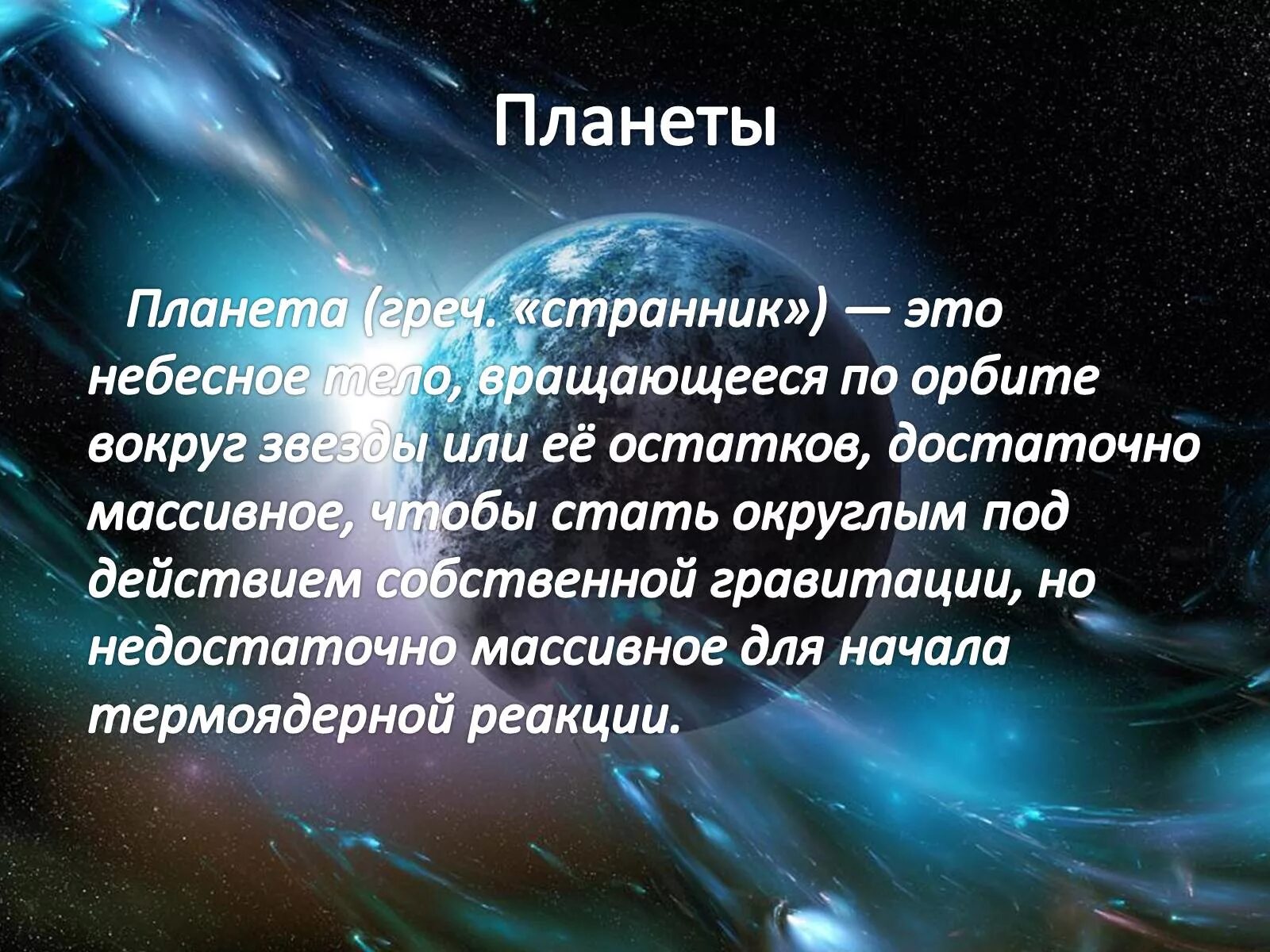 Планеты

Планета (греч. «странник») — это небесное тело, вращающееся по орбите вокруг звезды или её остатков, достаточно массивное, чтобы стать округлым под действием собственной гравитации, но недостаточно массивное для начала термоядерной реакции.